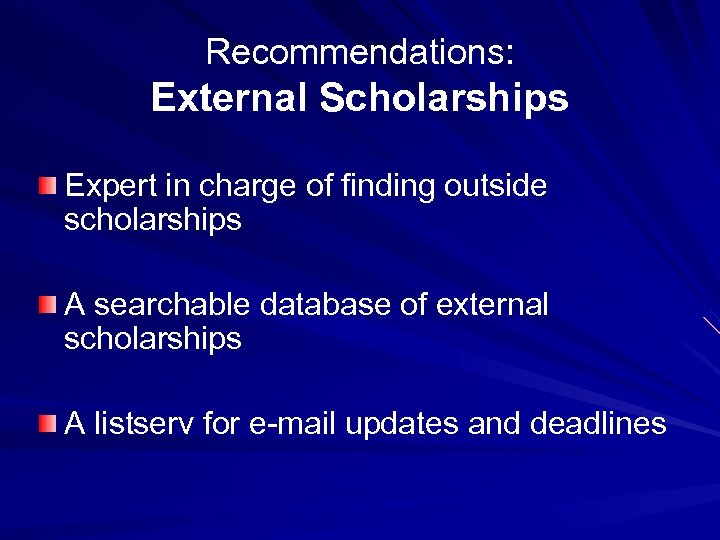 Recommendations:
External Scholarships

Expert in charge of finding outside scholarships

A searchable database of external scholarships

A listserv for e-mail updates and deadlines